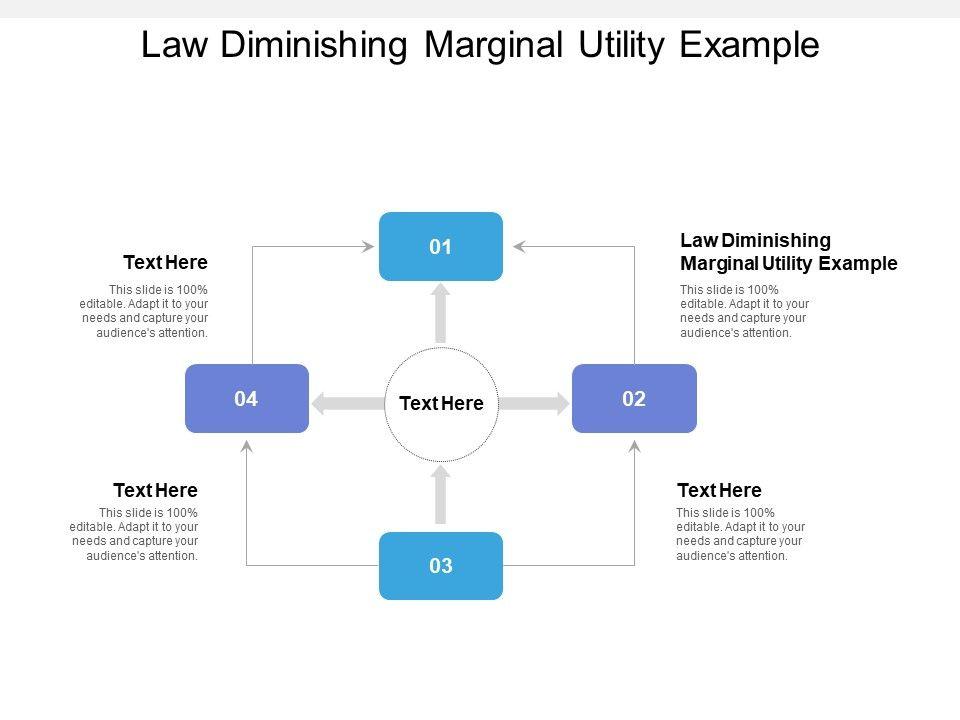 Law Diminishing Marginal Utility Example

Text Here

This slide is 100% editable. Adapt it to your needs and capture your audience's attention.

01

Law Diminishing Marginal Utility Example

This slide is 100% editable. Adapt it to your needs and capture your audience's attention.

04

Text Here

02

Text Here

This slide is 100% editable. Adapt it to your needs and capture your audience's attention.

03

Text Here

This slide is 100% editable. Adapt it to your needs and capture your audience's attention.